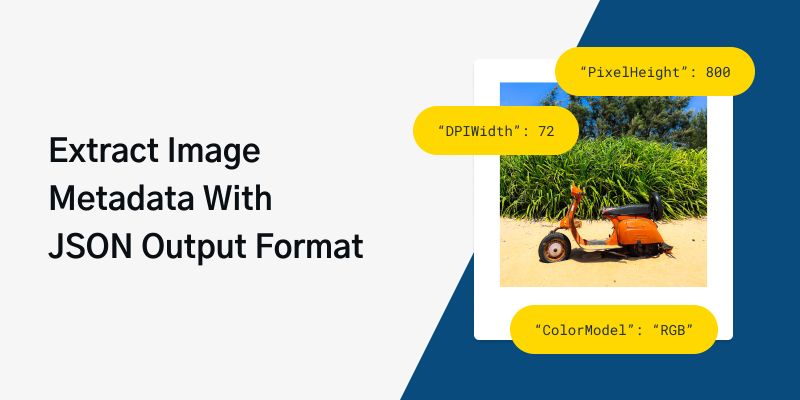 Extract Image Metadata With JSON Output Format

“PixelHeight”: 800

“DPIWidth”: 72

“ColorModel”: “RGB”